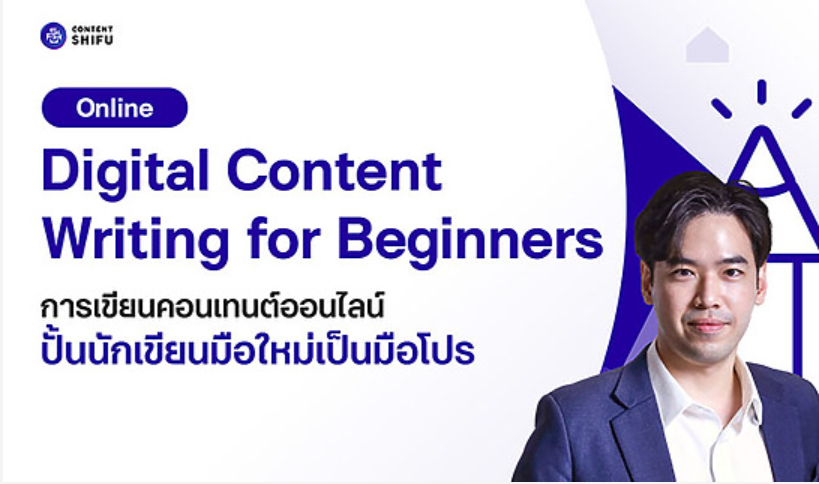 CONTENT SHIFU

Online

Digital Content Writing for Beginners

การเขียนคอนเทนต์ออนไลน์
ปั้นนักเขียนมือใหม่เป็นมือโปร